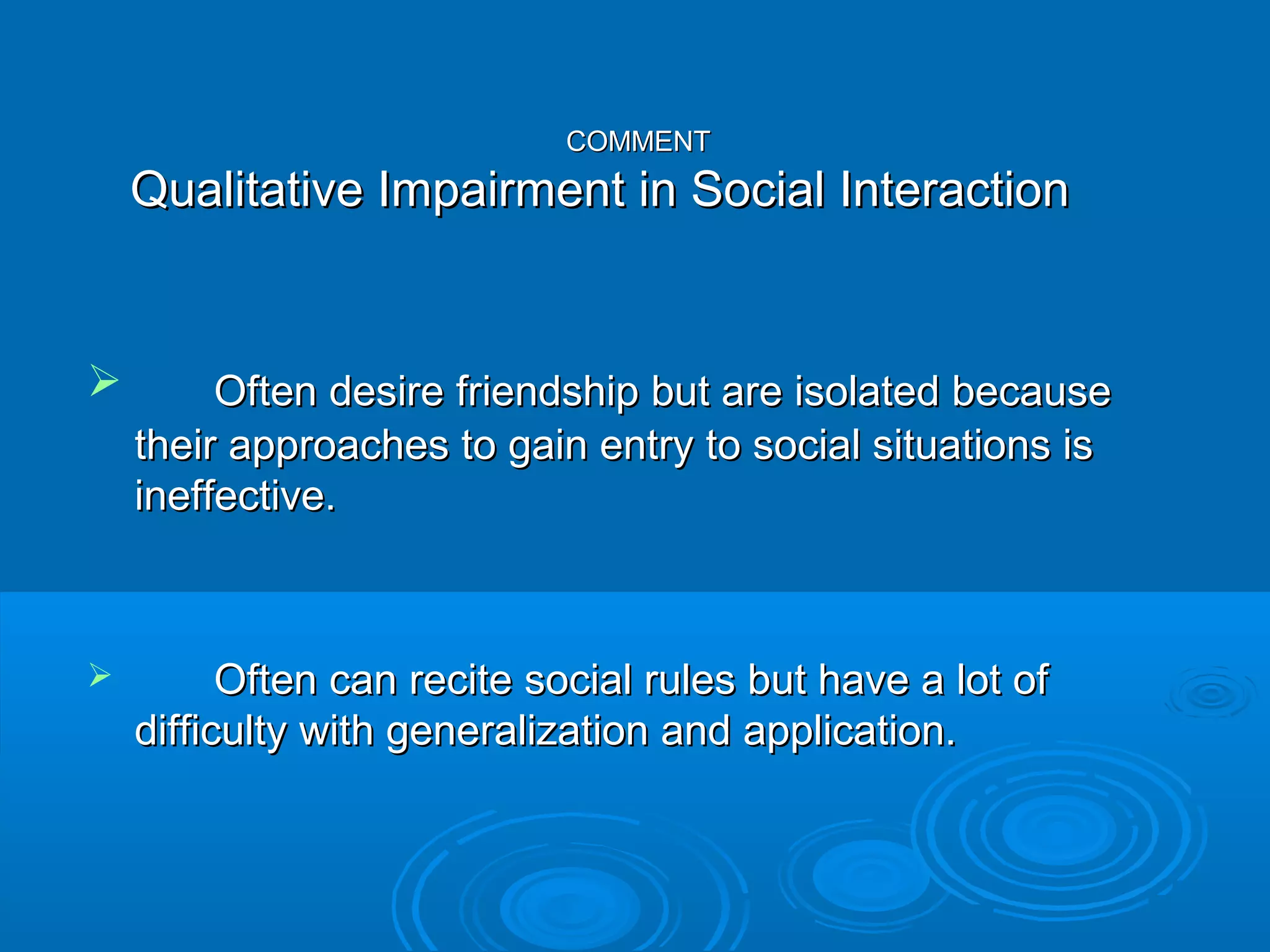 COMMENT
Qualitative Impairment in Social Interaction

➢ Often desire friendship but are isolated because their approaches to gain entry to social situations is ineffective.

➢ Often can recite social rules but have a lot of difficulty with generalization and application.